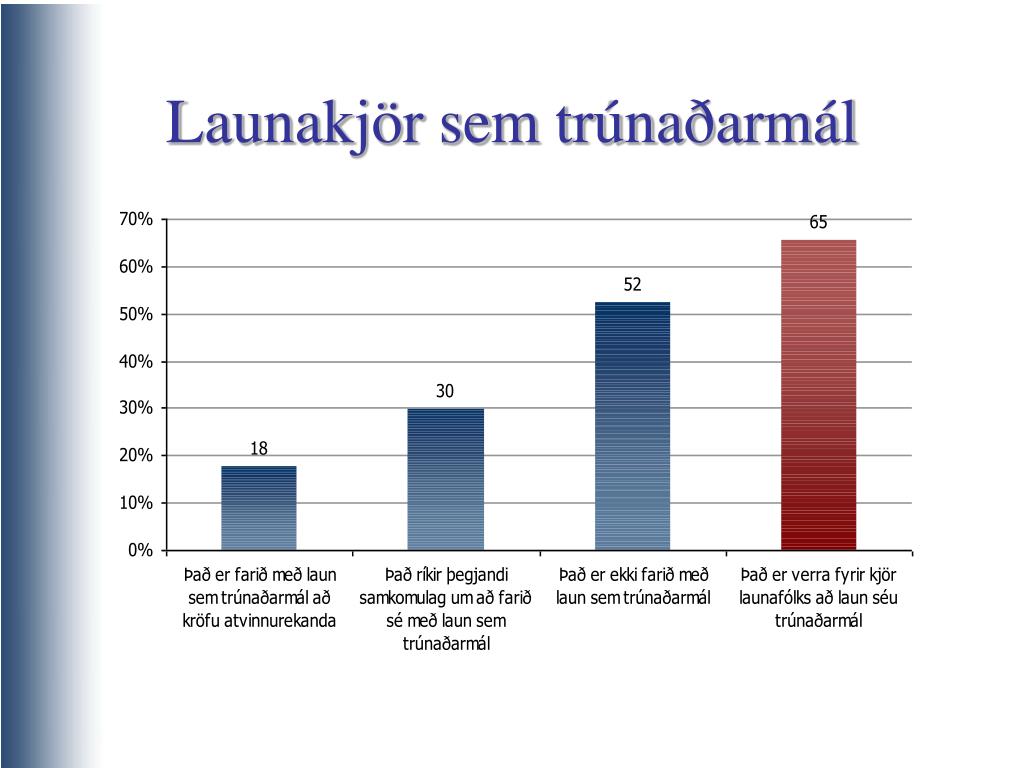 Launakjör sem trúnaðarmál

70%
60%
50%
40%
30%
20%
10%
0%

18
30
52
65

Það er farið með laun sem trúnaðarmál að kröfu atvinnurekanda

Það ríkir þegjandi samkomulag um að farið sé með laun sem trúnaðarmál

Það er ekki farið með laun sem trúnaðarmál

Það er verra fyrir kjör launafólks að laun séu trúnaðarmál